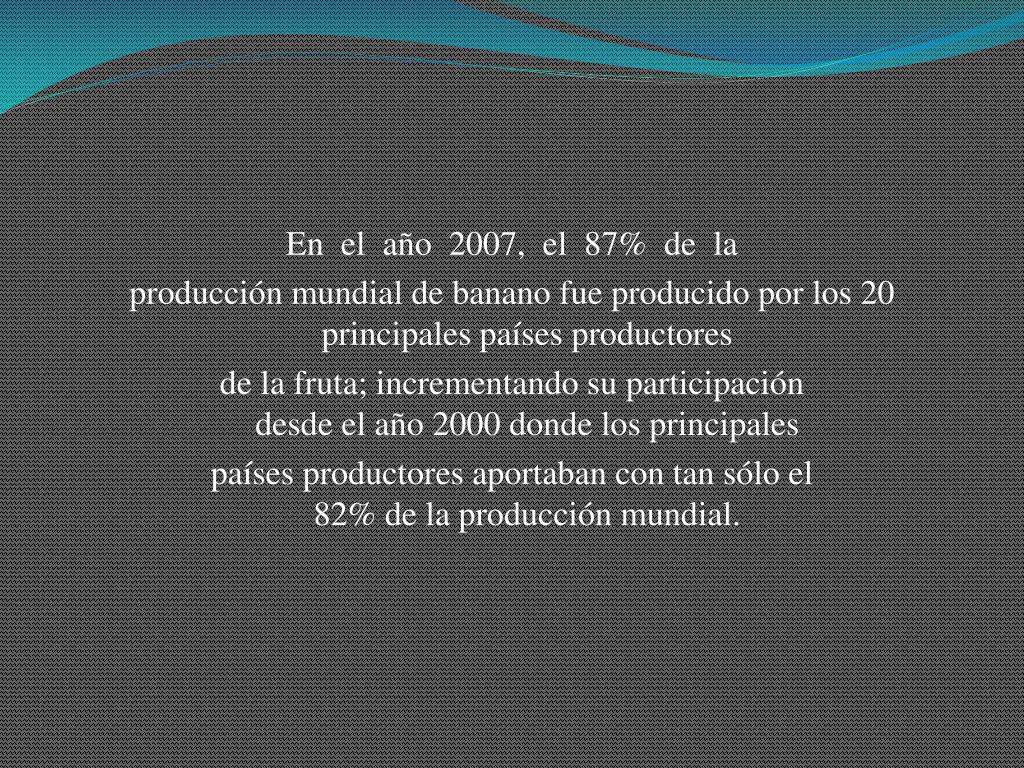 En el año 2007, el 87% de la
producción mundial de banano fue producido por los 20 principales países productores
de la fruta; incrementando su participación desde el año 2000 donde los principales
países productores aportaban con tan sólo el 82% de la producción mundial.